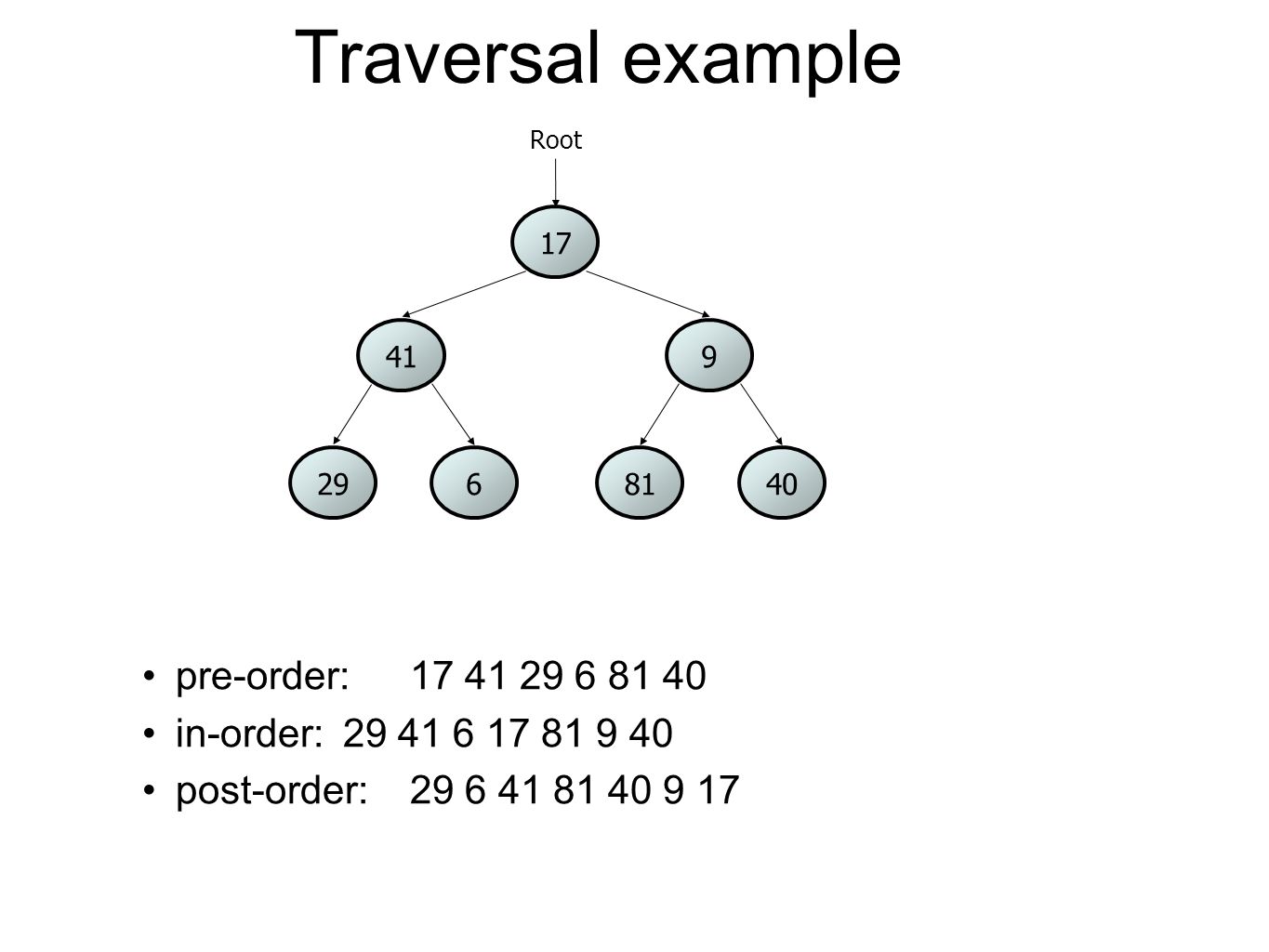 Traversal example

Root

17

41

9

29

6

81

40

• pre-order: 17 41 29 6 81 40
• in-order: 29 41 6 17 81 9 40
• post-order: 29 6 41 81 40 9 17